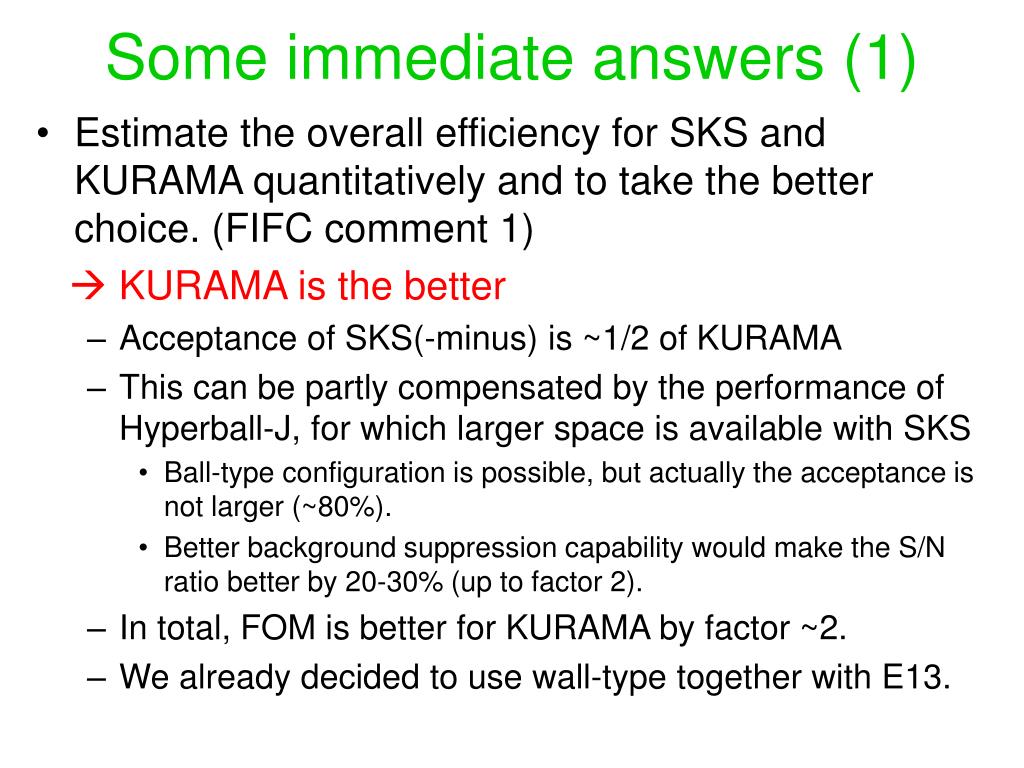 Some immediate answers (1)

• Estimate the overall efficiency for SKS and KURAMA quantitatively and to take the better choice. (FIFC comment 1)

→ KURAMA is the better

– Acceptance of SKS(-minus) is ~1/2 of KURAMA

– This can be partly compensated by the performance of Hyperball-J, for which larger space is available with SKS

• Ball-type configuration is possible, but actually the acceptance is not larger (~80%).

• Better background suppression capability would make the S/N ratio better by 20-30% (up to factor 2).

– In total, FOM is better for KURAMA by factor ~2.

– We already decided to use wall-type together with E13.